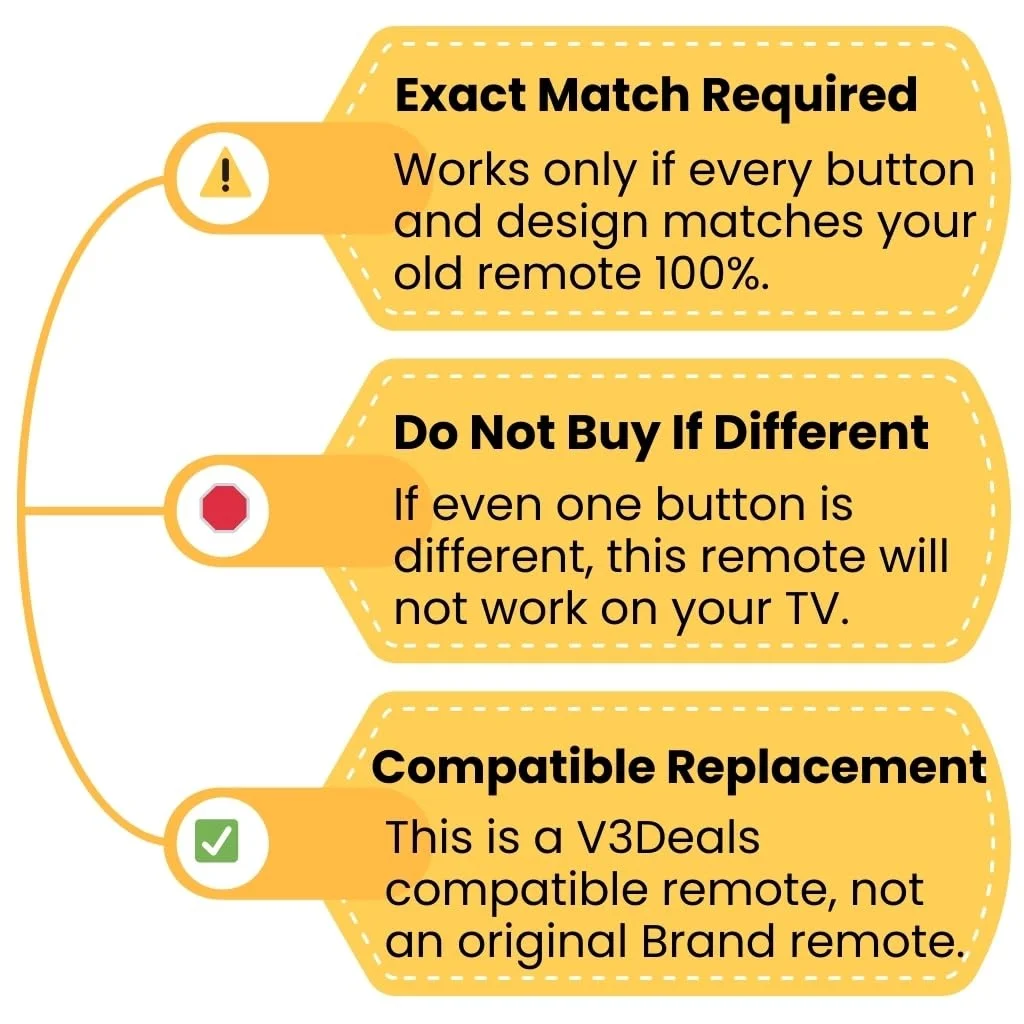 Exact Match Required
Works only if every button and design matches your old remote 100%.

Do Not Buy If Different
If even one button is different, this remote will not work on your TV.

Compatible Replacement
This is a V3Deals compatible remote, not an original Brand remote.